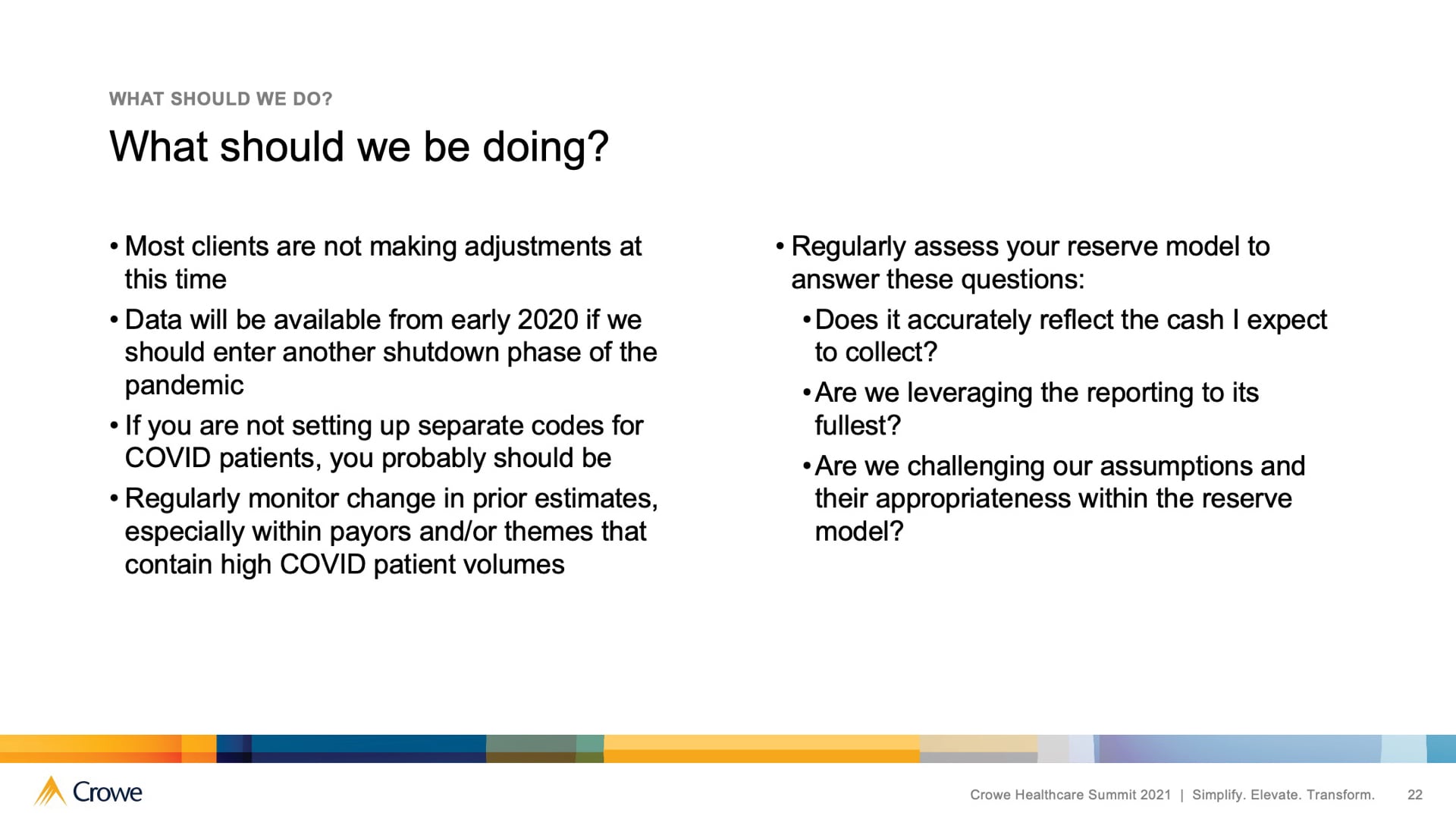 WHAT SHOULD WE DO?

What should we be doing?

• Most clients are not making adjustments at this time

• Data will be available from early 2020 if we should enter another shutdown phase of the pandemic

• If you are not setting up separate codes for COVID patients, you probably should be

• Regularly monitor change in prior estimates, especially within payors and/or themes that contain high COVID patient volumes

• Regularly assess your reserve model to answer these questions:

• Does it accurately reflect the cash I expect to collect?

• Are we leveraging the reporting to its fullest?

• Are we challenging our assumptions and their appropriateness within the reserve model?

Crowe

Crowe Healthcare Summit 2021 | Simplify. Elevate. Transform. 22